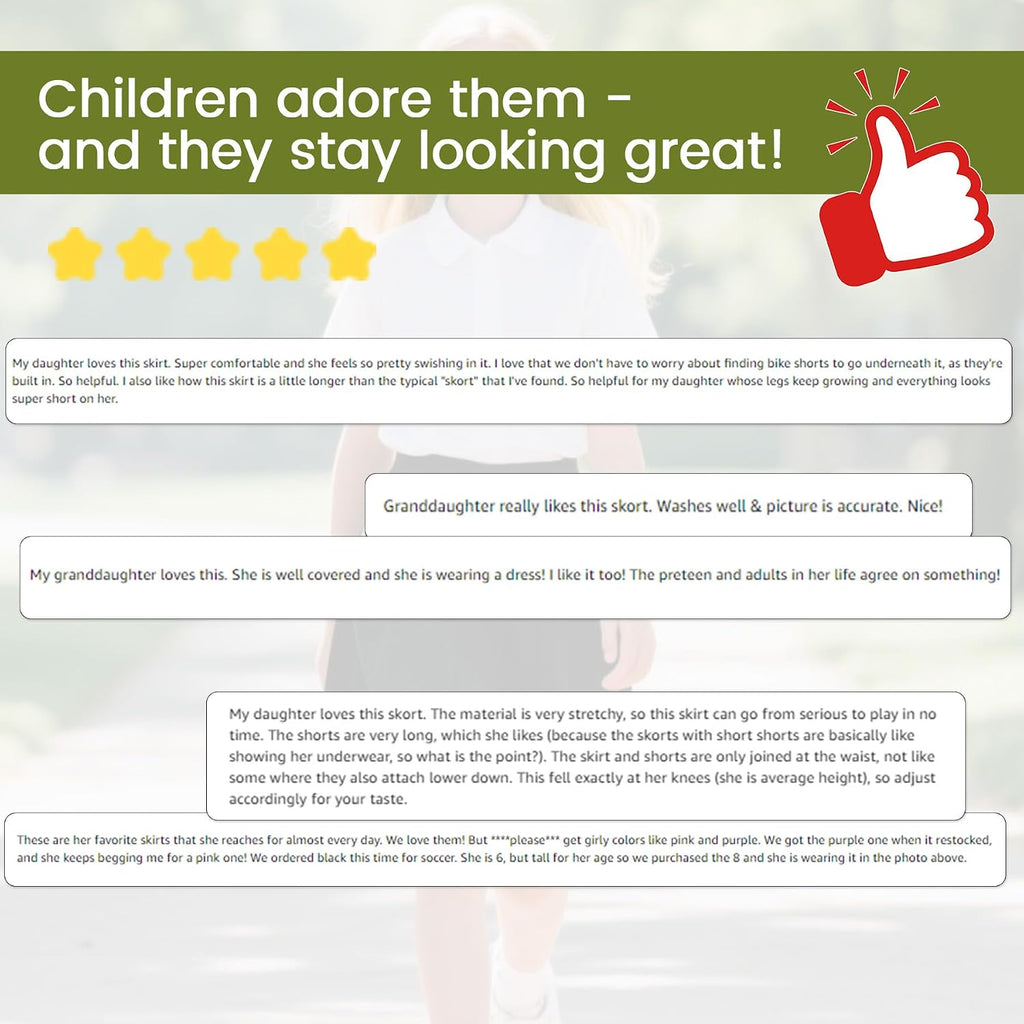 Children adore them - and they stay looking great!

My daughter loves this skirt. Super comfortable and she feels so pretty swishing in it. I love that we don't have to worry about finding bike shorts to go underneath it, as they're built in. So helpful. I also like how this skirt is a little longer than the typical "skort" that I've found. So helpful for my daughter whose legs keep growing and everything looks super short on her.

Granddaughter really likes this skort. Washes well & picture is accurate. Nice!

My granddaughter loves this. She is well covered and she is wearing a dress! I like it too! The preteen and adults in her life agree on something!

My daughter loves this skort. The material is very stretchy, so this skirt can go from serious to play in no time. The shorts are very long, which she likes (because the skorts with short shorts are basically like showing her underwear, so what is the point?). The skirt and shorts are only joined at the waist, not like some where they also attach lower down. This fell exactly at her knees (she is average height), so adjust accordingly for your taste.

These are her favorite skirts that she reaches for almost every day. We love them! But ****please*** get girly colors like pink and purple. We got the purple one when it restocked, and she keeps begging me for a pink one! We ordered black this time for soccer. She is 6, but tall for her age so we purchased the 8 and she is wearing it in the photo above.